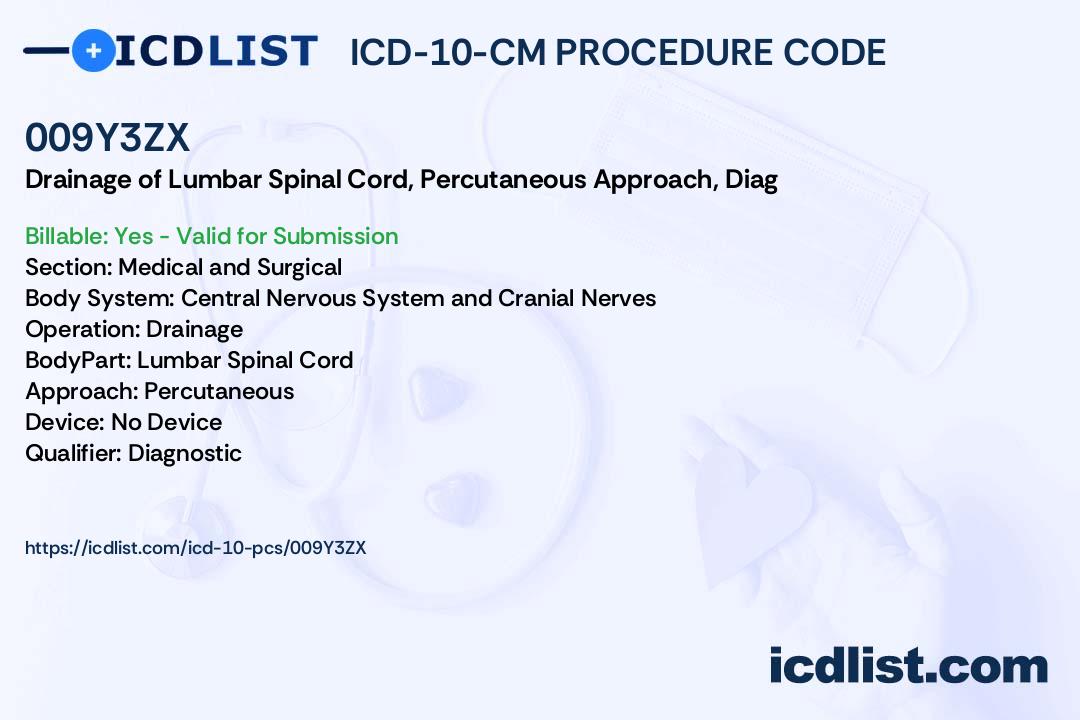 ICDLIST ICD-10-CM PROCEDURE CODE

009Y3ZX

Drainage of Lumbar Spinal Cord, Percutaneous Approach, Diag

Billable: Yes - Valid for Submission
Section: Medical and Surgical
Body System: Central Nervous System and Cranial Nerves
Operation: Drainage
BodyPart: Lumbar Spinal Cord
Approach: Percutaneous
Device: No Device
Qualifier: Diagnostic

https://icdlist.com/icd-10-pcs/009Y3ZX

icdlist.com